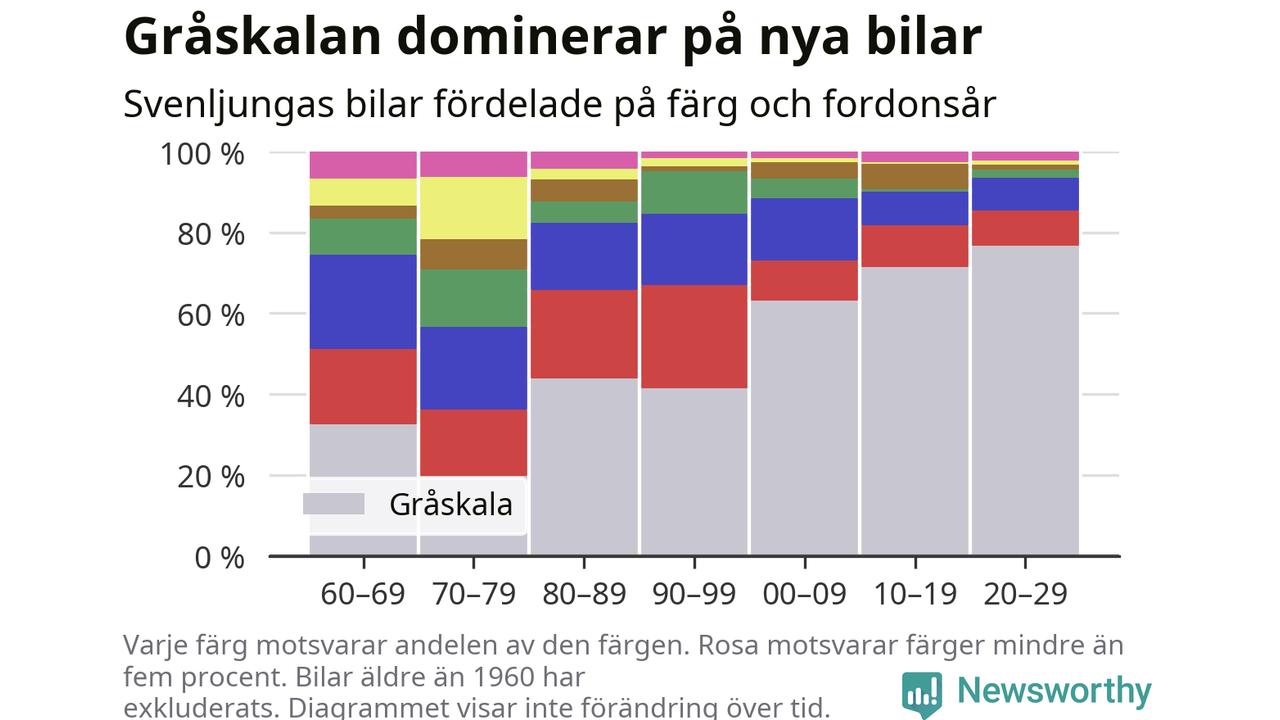 Gråskalan dominerar på nya bilar

Svenljungas bilar fördelade på färg och fordonsår

100 %
80 %
60 %
40 %
20 %
0 %

Gråskala

60–69
70–79
80–89
90–99
00–09
10–19
20–29

Varje färg motsvarar andelen av den färgen. Rosa motsvarar färger mindre än fem procent. Bilar äldre än 1960 har exkluderats. Diagrammet visar inte förändring över tid.

Newsworthy